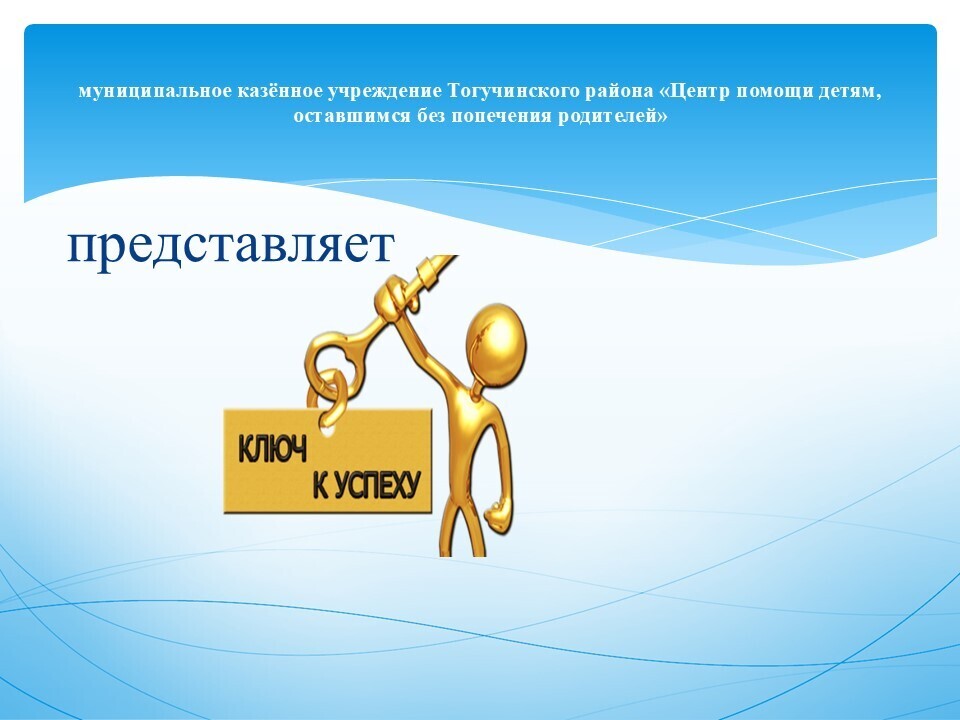 муниципальное казённое учреждение Тогучинского района «Центр помощи детям, оставшимся без попечения родителей»

представляет

КЛЮЧ
К УСПЕХУ